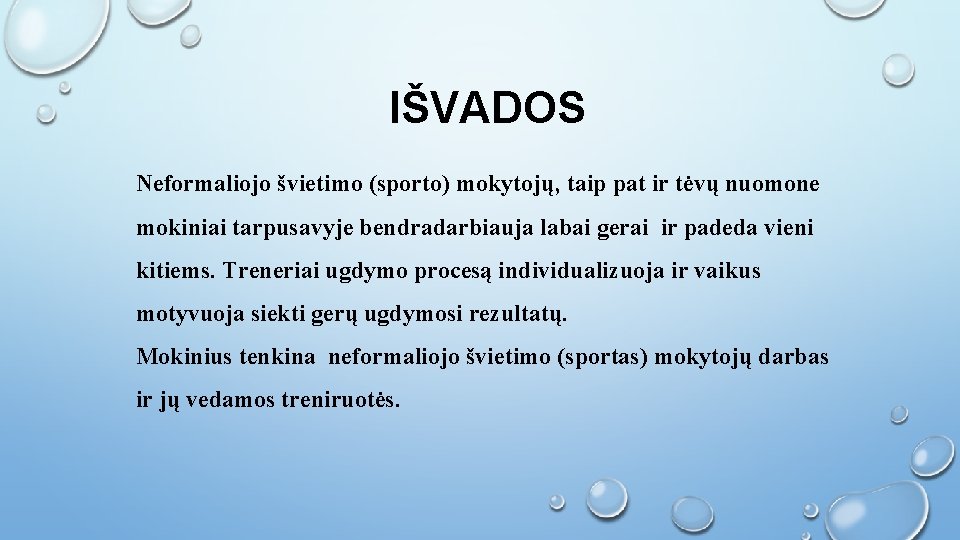 IŠVADOS

Neformaliojo švietimo (sporto) mokytojų, taip pat ir tėvų nuomone mokiniai tarpusavyje bendradarbiauja labai gerai ir padeda vieni kitiems. Treneriai ugdymo procesą individualizuoja ir vaikus motyvuoja siekti gerų ugdymosi rezultatų.
Mokinius tenkina neformaliojo švietimo (sportas) mokytojų darbas ir jų vedamos treniruotės.